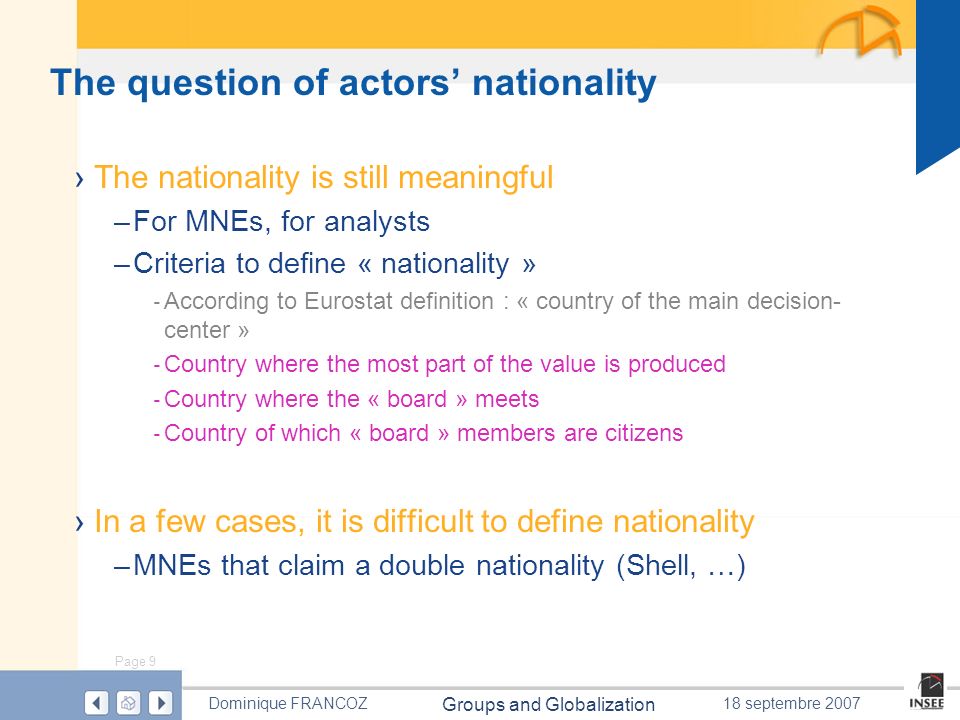 The question of actors’ nationality

› The nationality is still meaningful

– For MNEs, for analysts

– Criteria to define « nationality »

- According to Eurostat definition : « country of the main decision-center »

- Country where the most part of the value is produced

- Country where the « board » meets

- Country of which « board » members are citizens

› In a few cases, it is difficult to define nationality

– MNEs that claim a double nationality (Shell, …)

Page 9

Dominique FRANCOZ

Groups and Globalization

18 septembre 2007

INSEE